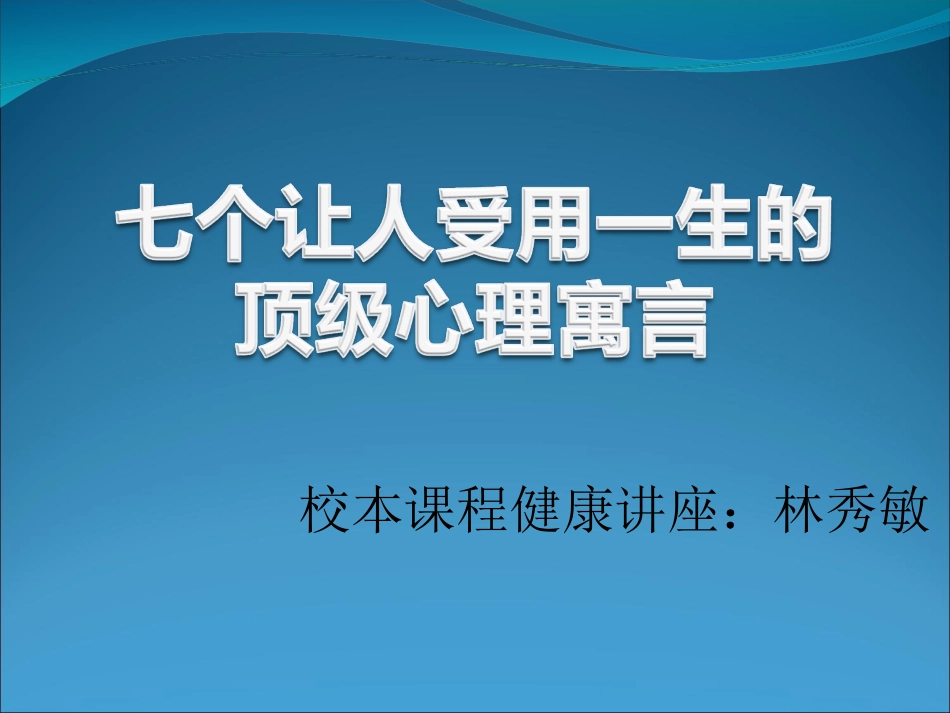 七个让人受用一生的顶级心理寓言

校本课程健康讲座：林秀敏